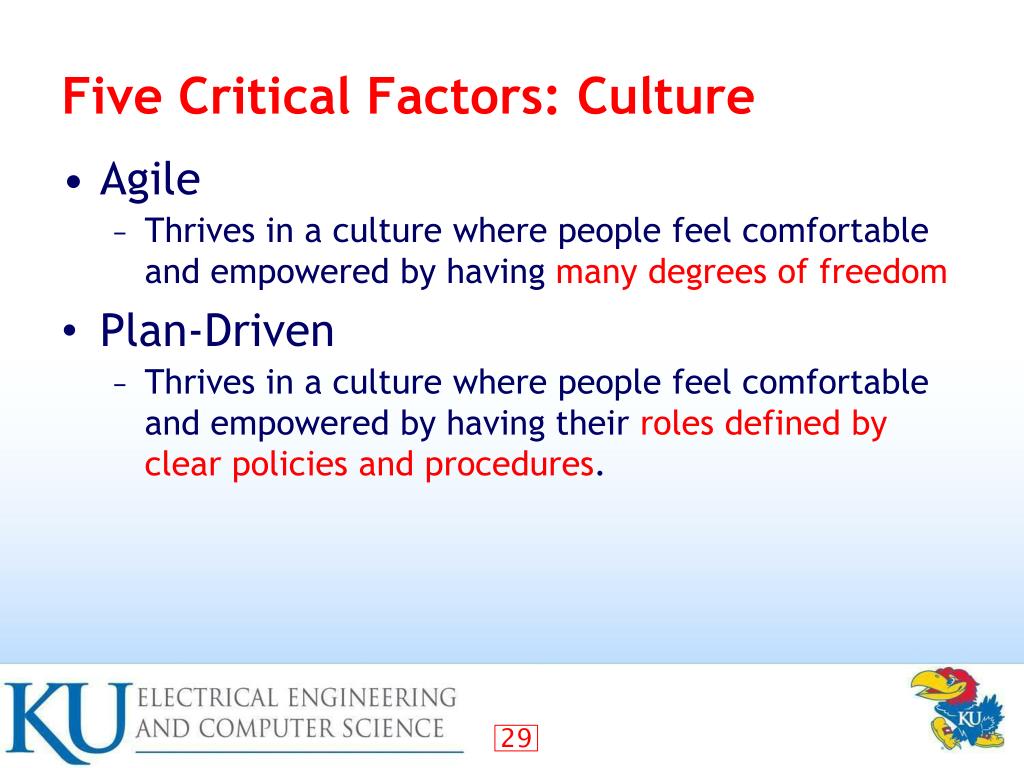 Five Critical Factors: Culture

• Agile
– Thrives in a culture where people feel comfortable and empowered by having many degrees of freedom

• Plan-Driven
– Thrives in a culture where people feel comfortable and empowered by having their roles defined by clear policies and procedures.

KU ELECTRICAL ENGINEERING AND COMPUTER SCIENCE

29

KU